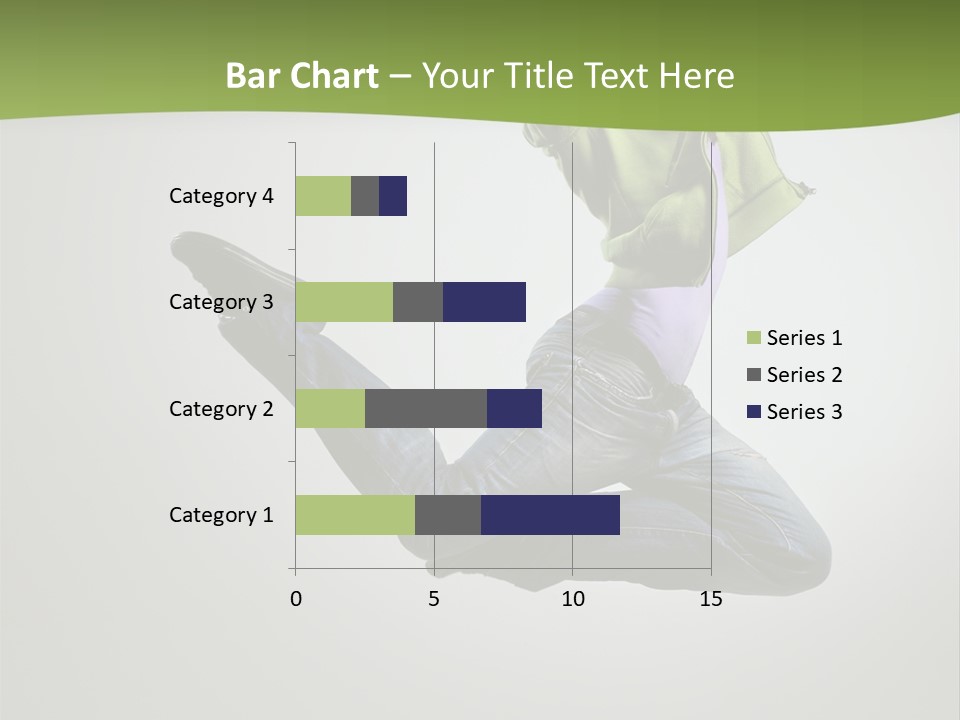 Bar Chart – Your Title Text Here

Category 4
Category 3
Category 2
Category 1

0
5
10
15

Series 1
Series 2
Series 3